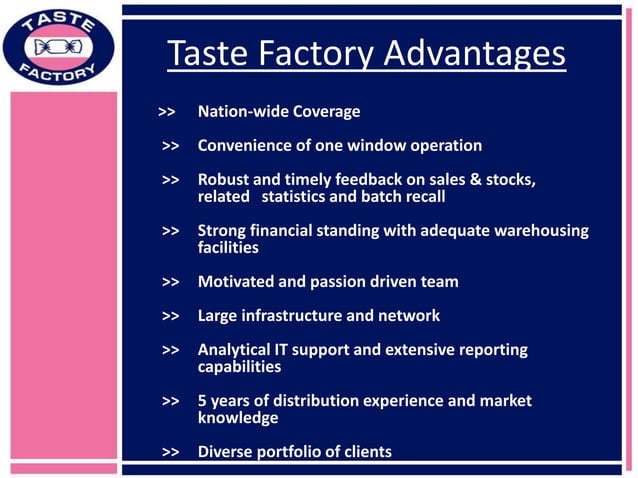 TASTE FACTORY

Taste Factory Advantages

>> Nation-wide Coverage

>> Convenience of one window operation

>> Robust and timely feedback on sales & stocks, related statistics and batch recall

>> Strong financial standing with adequate warehousing facilities

>> Motivated and passion driven team

>> Large infrastructure and network

>> Analytical IT support and extensive reporting capabilities

>> 5 years of distribution experience and market knowledge

>> Diverse portfolio of clients